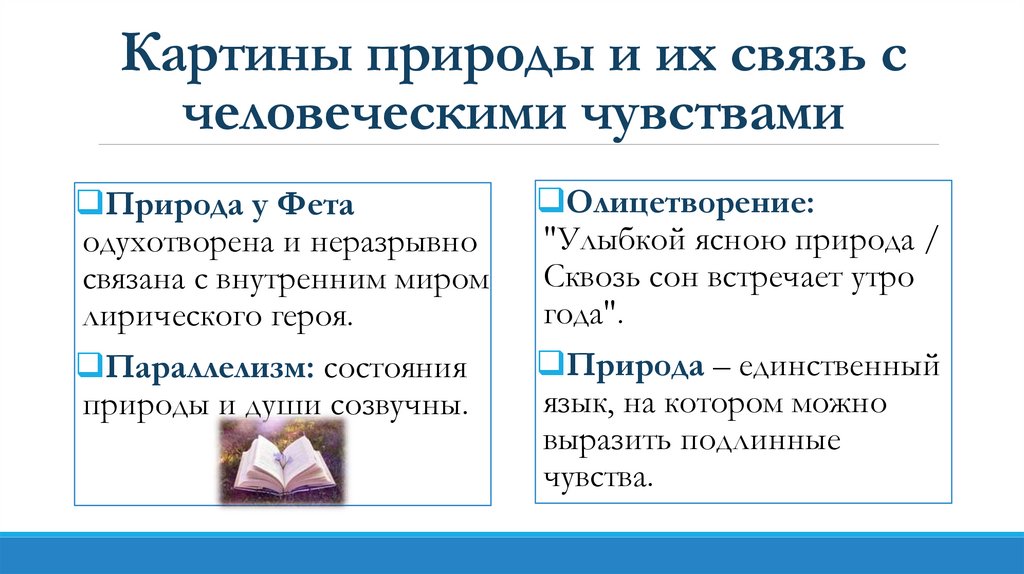 Картины природы и их связь с человеческими чувствами

❑Природа у Фета одухотворена и неразрывно связана с внутренним миром лирического героя.

❑Параллелизм: состояния природы и души созвучны.

❑Олицетворение: "Улыбкой ясною природа / Сквозь сон встречает утро года".

❑Природа – единственный язык, на котором можно выразить подлинные чувства.